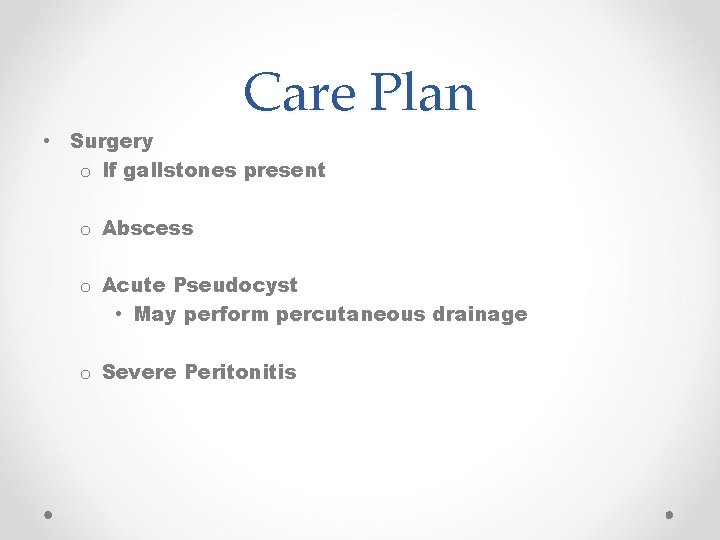 Care Plan

• Surgery
  o If gallstones present

  o Abscess

  o Acute Pseudocyst
    • May perform percutaneous drainage

  o Severe Peritonitis